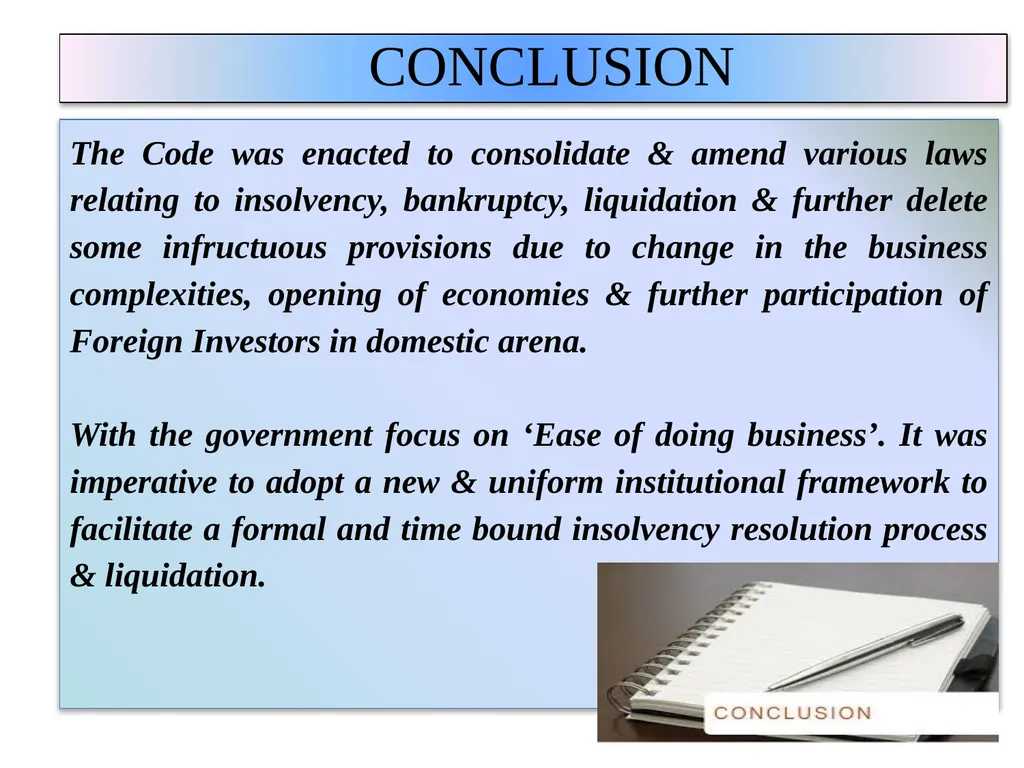 CONCLUSION

The Code was enacted to consolidate & amend various laws relating to insolvency, bankruptcy, liquidation & further delete some infructuous provisions due to change in the business complexities, opening of economies & further participation of Foreign Investors in domestic arena.

With the government focus on ‘Ease of doing business’. It was imperative to adopt a new & uniform institutional framework to facilitate a formal and time bound insolvency resolution process & liquidation.

CONCLUSION